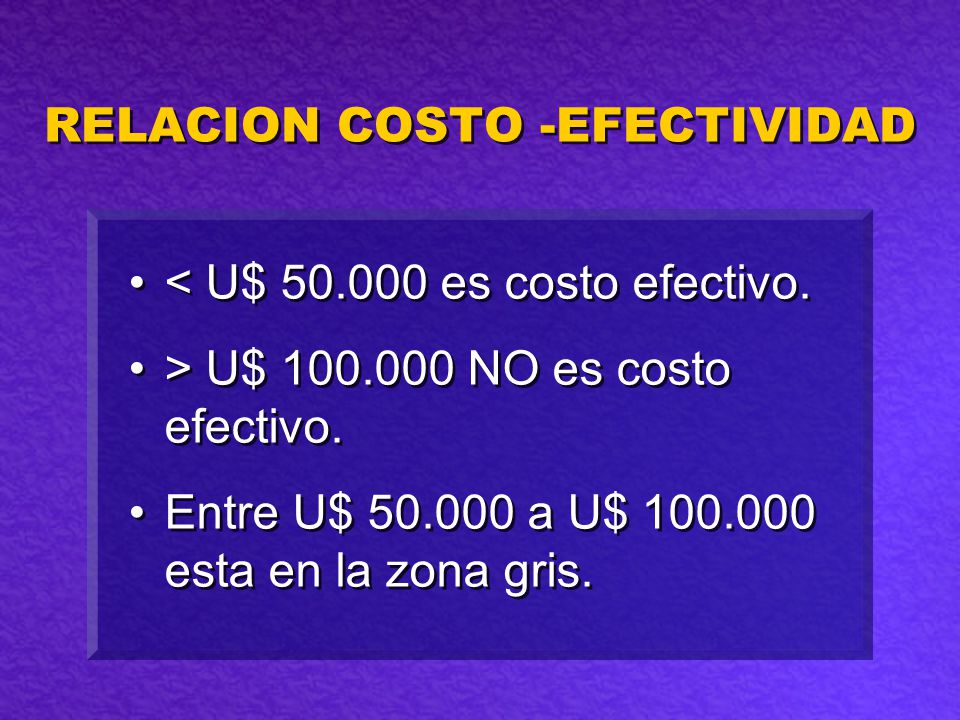 RELACION COSTO -EFECTIVIDAD

• < U$ 50.000 es costo efectivo.

• > U$ 100.000 NO es costo efectivo.

• Entre U$ 50.000 a U$ 100.000 esta en la zona gris.